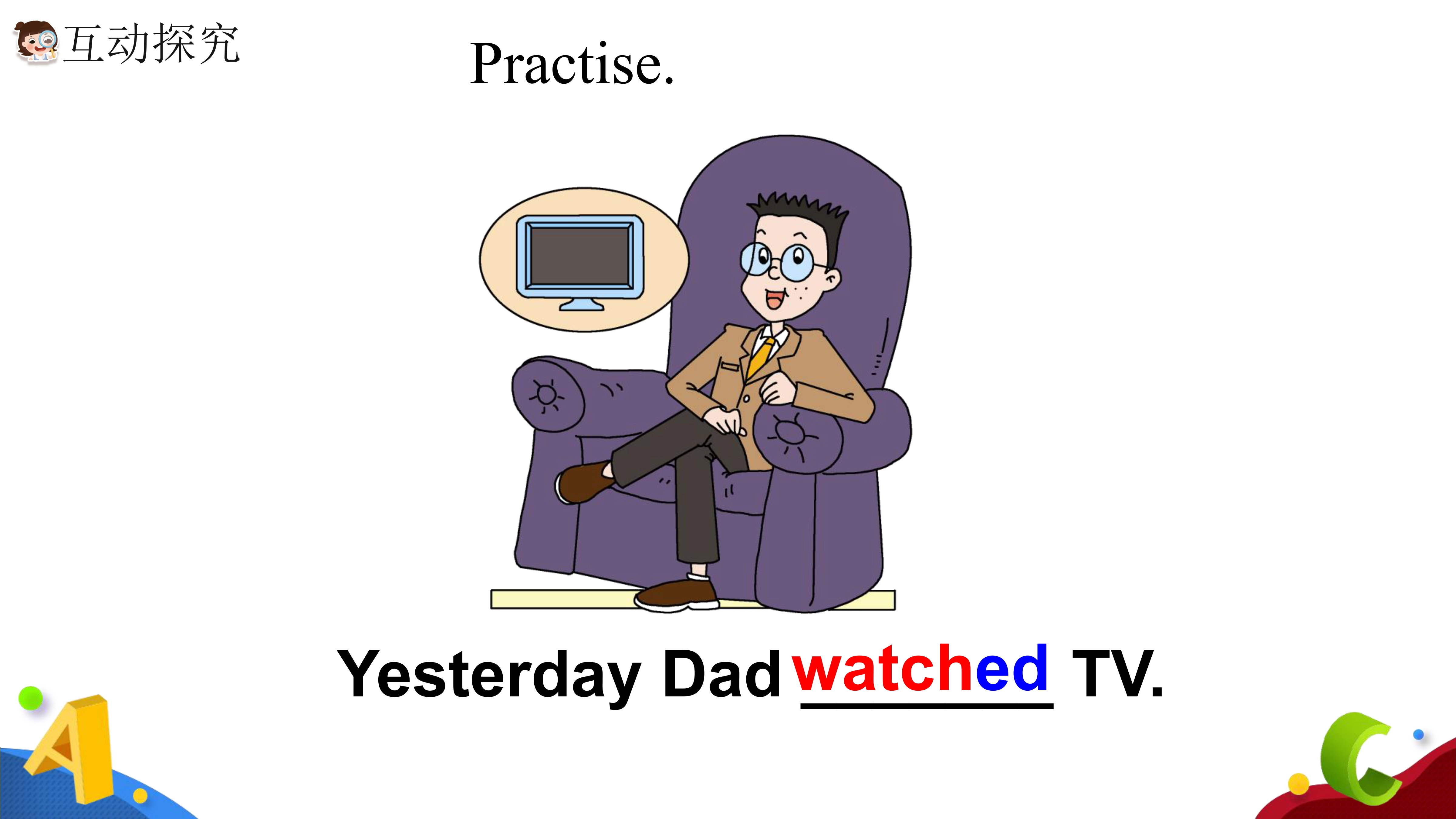 互动探究

Practise.

Yesterday Dad watched TV.